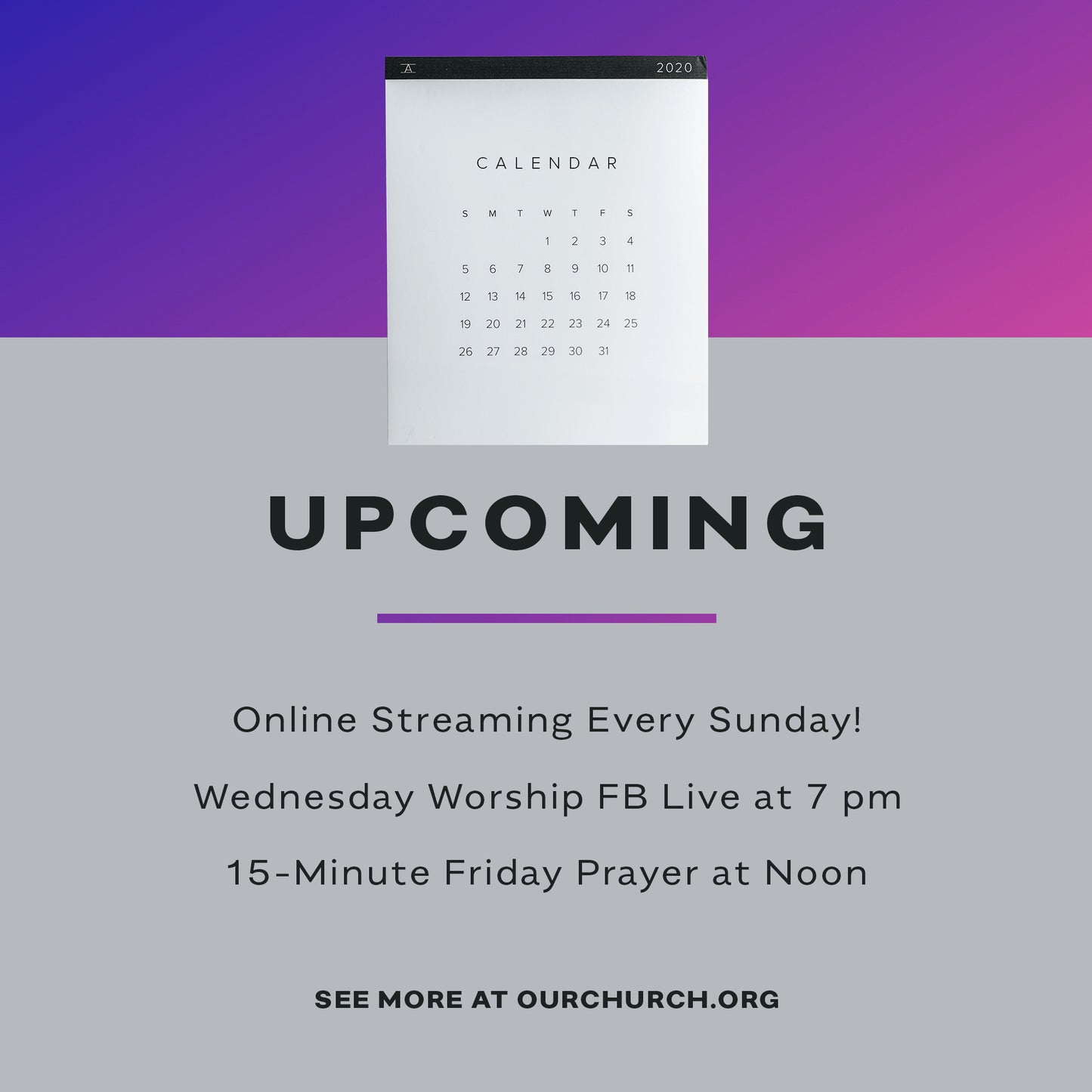 A 2020

CALENDAR

| S | M | T | W | T | F | S |
|---|---|---|---|---|---|---|
| | | | 1 | 2 | 3 | 4 |
| 5 | 6 | 7 | 8 | 9 | 10 | 11 |
| 12 | 13 | 14 | 15 | 16 | 17 | 18 |
| 19 | 20 | 21 | 22 | 23 | 24 | 25 |
| 26 | 27 | 28 | 29 | 30 | 31 | |

UPCOMING

Online Streaming Every Sunday!

Wednesday Worship FB Live at 7 pm

15-Minute Friday Prayer at Noon

SEE MORE AT OURCHURCH.ORG